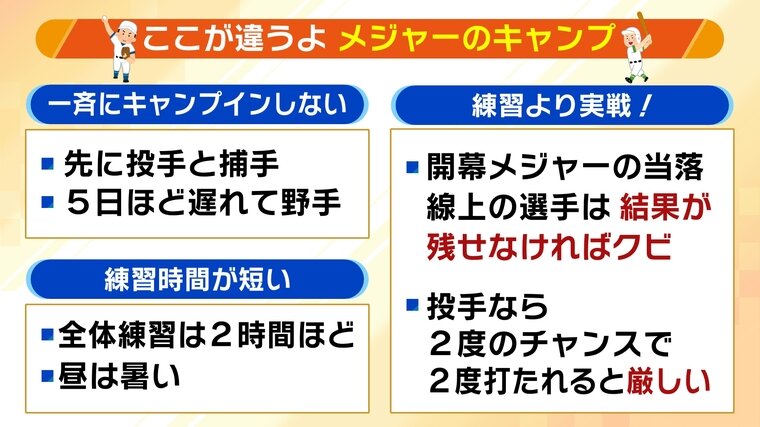 ここが違うよ メジャーのキャンプ

一斉にキャンプインしない

■ 先に投手と捕手
■ ５日ほど遅れて野手

練習時間が短い

■ 全体練習は２時間ほど
■ 昼は暑い

練習より実戦！

■ 開幕メジャーの当落線上の選手は 結果が残せなければクビ

■ 投手なら
２度のチャンスで
２度打たれると厳しい